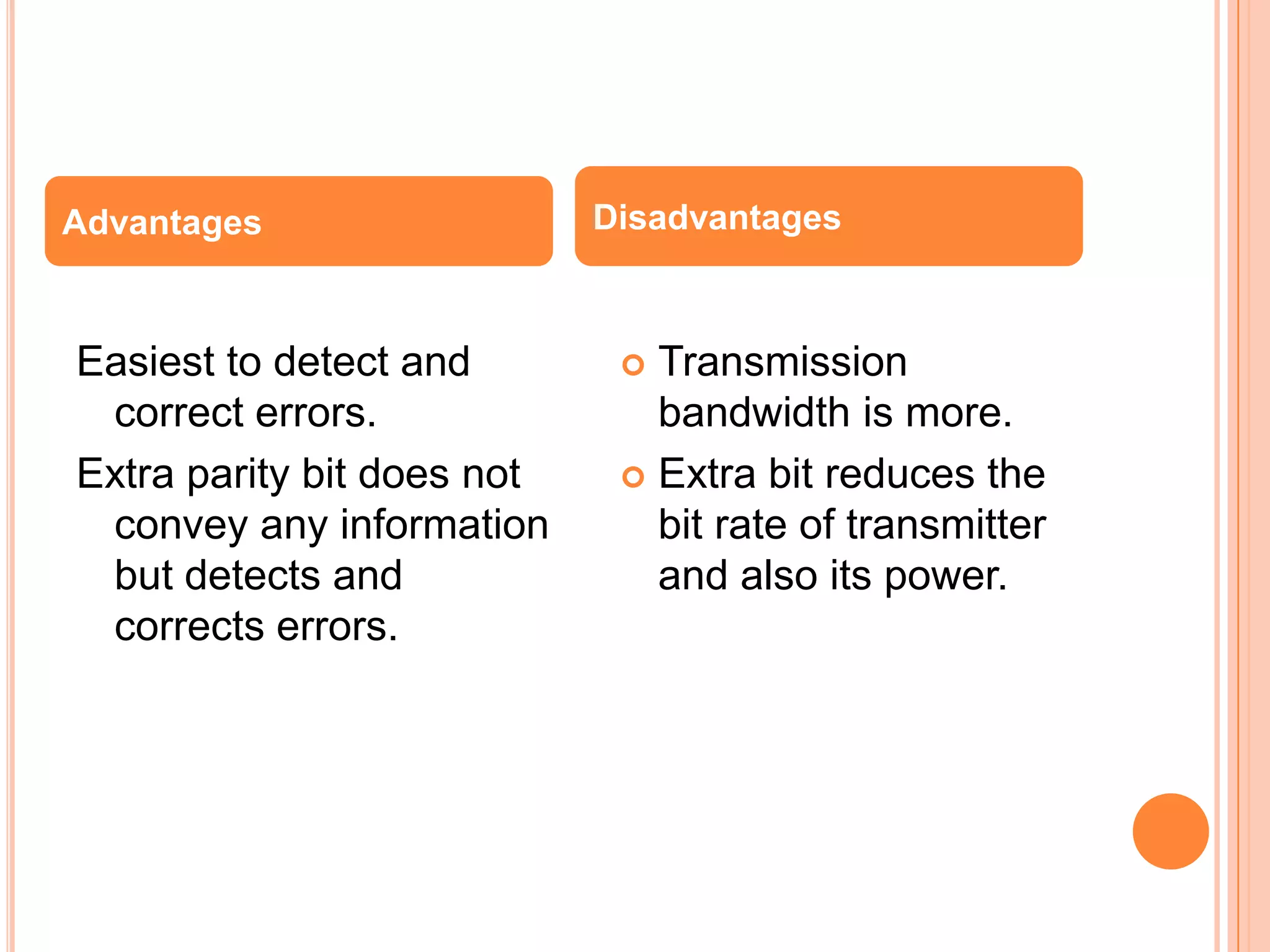 Advantages

Easiest to detect and correct errors.

Extra parity bit does not convey any information but detects and corrects errors.

Disadvantages

Transmission bandwidth is more.

Extra bit reduces the bit rate of transmitter and also its power.